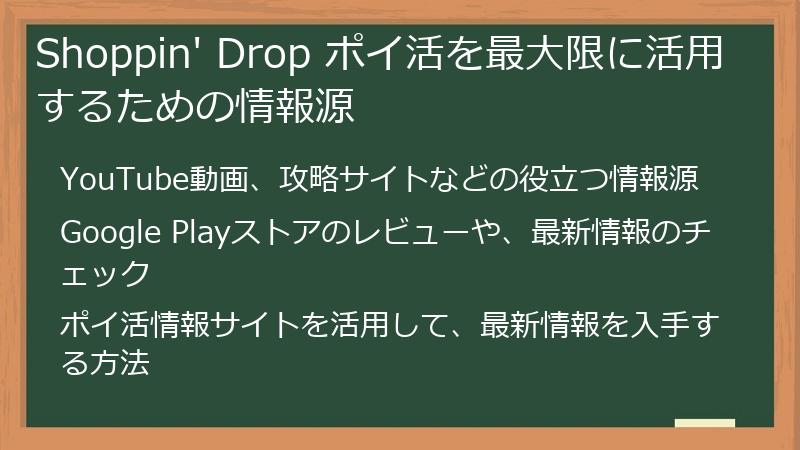 Shoppin' Drop ポイ活を最大限に活用するための情報源

YouTube動画、攻略サイトなどの役立つ情報源

Google Playストアのレビューや、最新情報のチェック

ポイ活情報サイトを活用して、最新情報を入手する方法